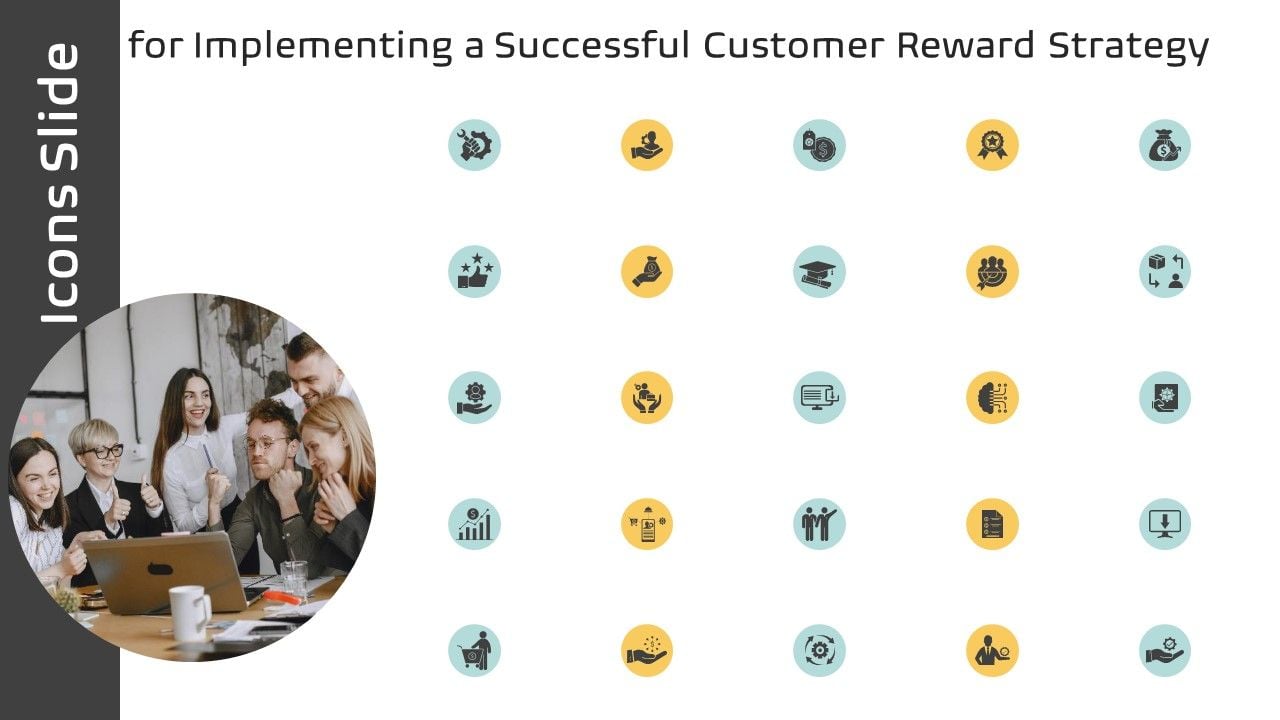 Icons Slide

for Implementing a Successful Customer Reward Strategy